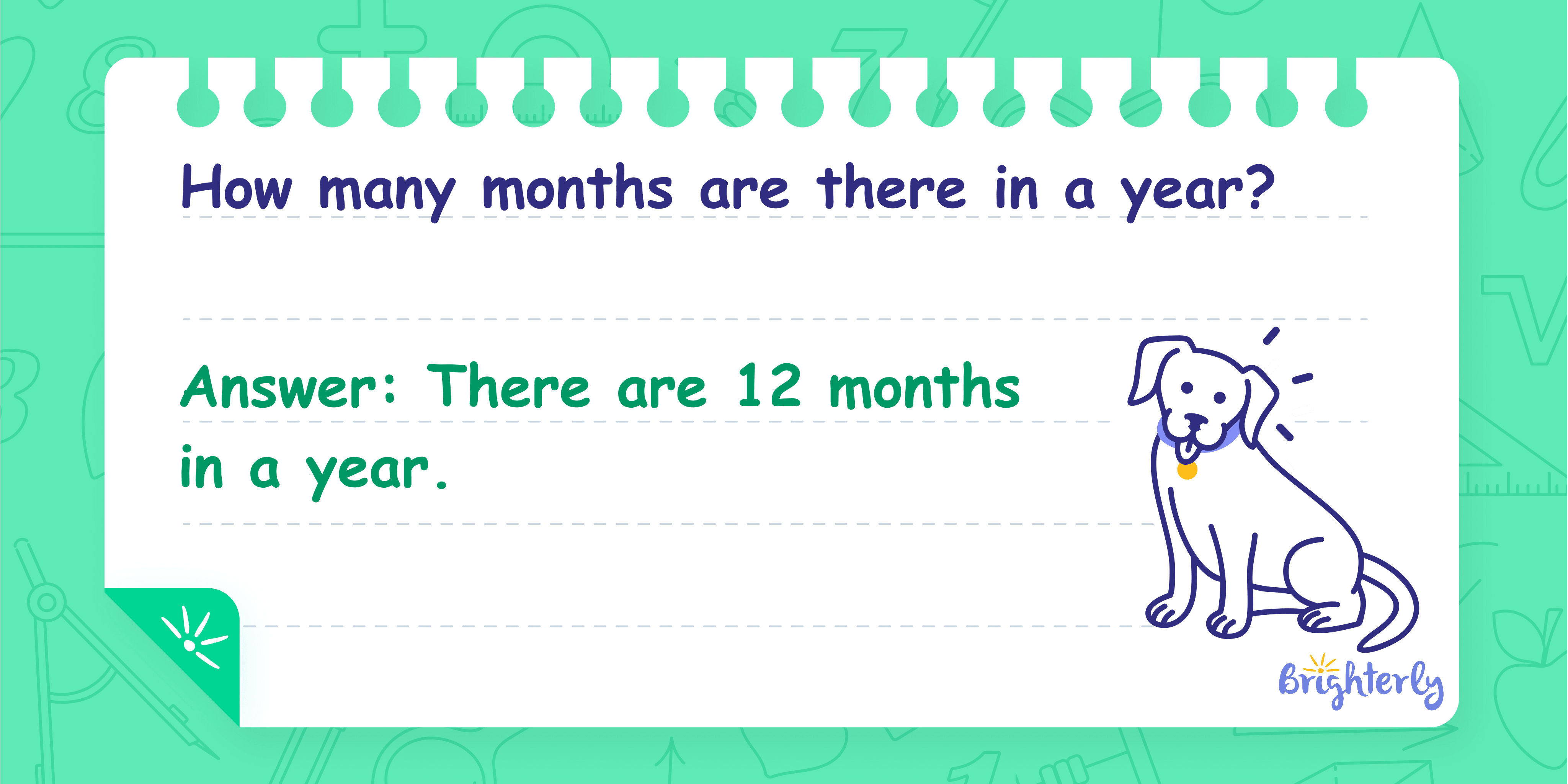 How many months are there in a year?

Answer: There are 12 months in a year.

Brighterly